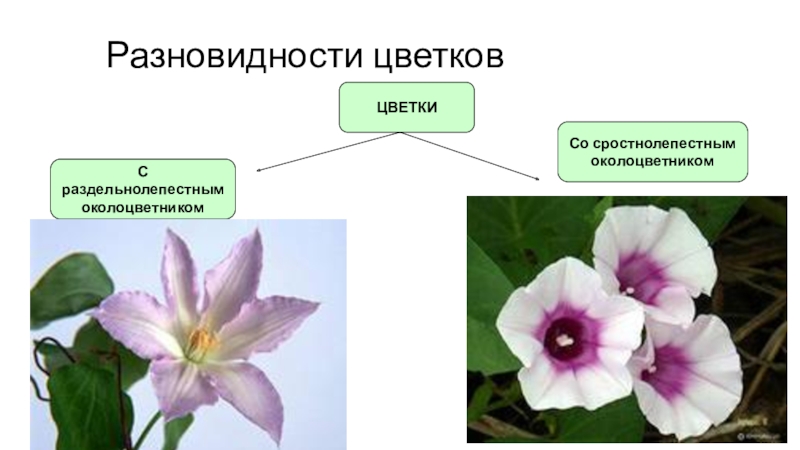 Разновидности цветков

ЦВЕТКИ

С раздельнолепестным околоцветником

Со сростнолепестным околоцветником